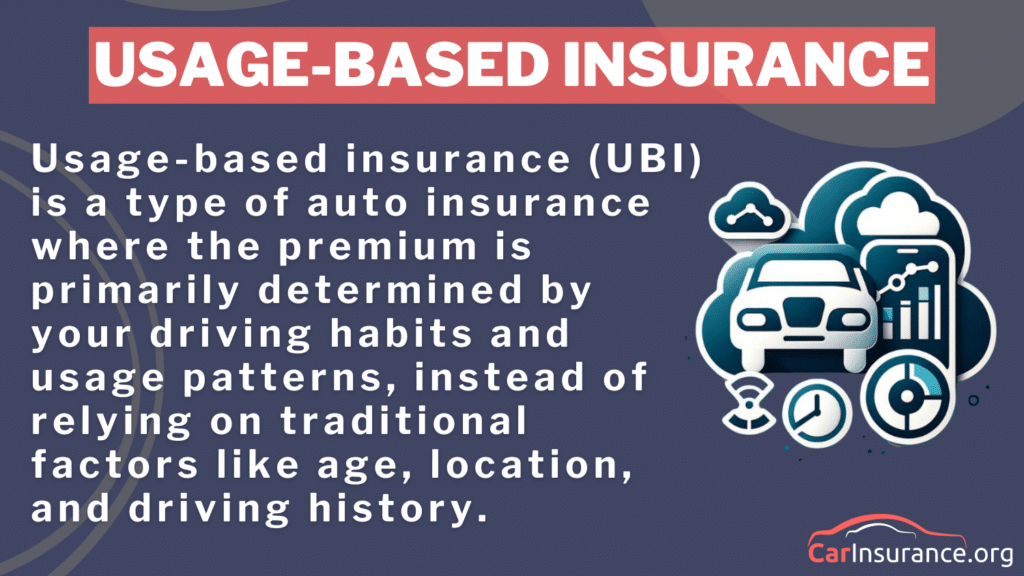 USAGE-BASED INSURANCE

Usage-based insurance (UBI) is a type of auto insurance where the premium is primarily determined by your driving habits and usage patterns, instead of relying on traditional factors like age, location, and driving history.

CarInsurance.org